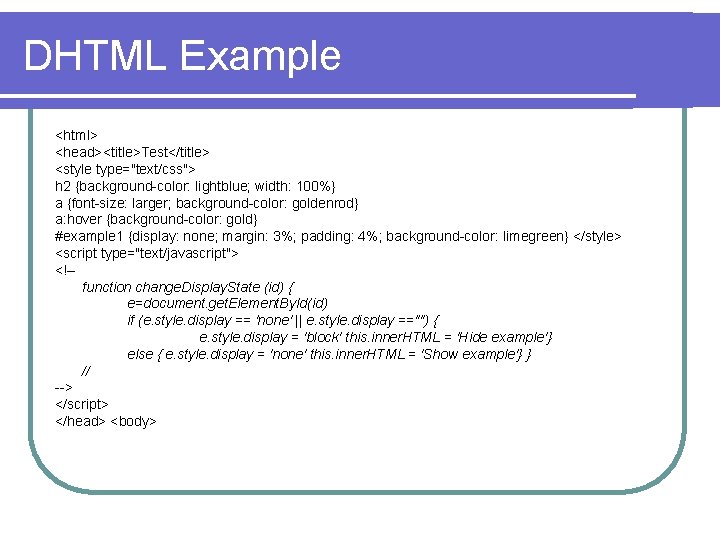 DHTML Example

<html>
<head><title>Test</title>
<style type="text/css">
h2 {background-color: lightblue; width: 100%}
a {font-size: larger; background-color: goldenrod}
a:hover {background-color: gold}
#example1 {display: none; margin: 3%; padding: 4%; background-color: limegreen} </style>
<script type="text/javascript">
<!–
function changeDisplayState (id) {
e=document.getElementById(id)
if (e.style.display == 'none' || e.style.display =="") {
e.style.display = 'block' this.innerHTML = 'Hide example'}
else { e.style.display = 'none' this.innerHTML = 'Show example'} }
//
-->
</script>
</head> <body>